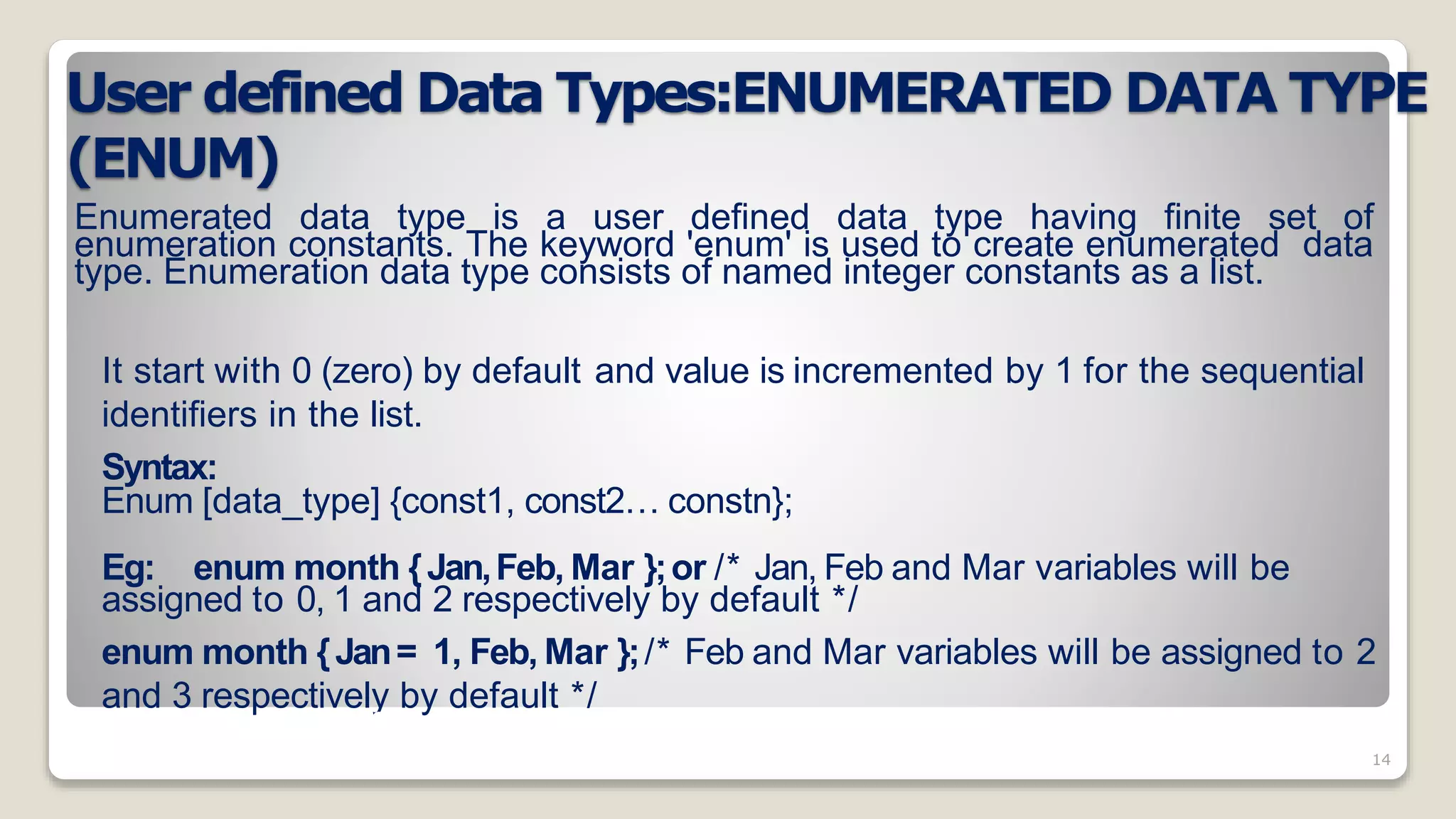 User defined Data Types:ENUMERATED DATA TYPE (ENUM)

Enumerated data type is a user defined data type having finite set of enumeration constants. The keyword 'enum' is used to create enumerated data type. Enumeration data type consists of named integer constants as a list.

It start with 0 (zero) by default and value is incremented by 1 for the sequential identifiers in the list.

Syntax:
Enum [data_type] {const1, const2… constn};

Eg: enum month { Jan, Feb, Mar }; or /* Jan, Feb and Mar variables will be assigned to 0, 1 and 2 respectively by default */

enum month { Jan = 1, Feb, Mar }; /* Feb and Mar variables will be assigned to 2 and 3 respectively by default */

14